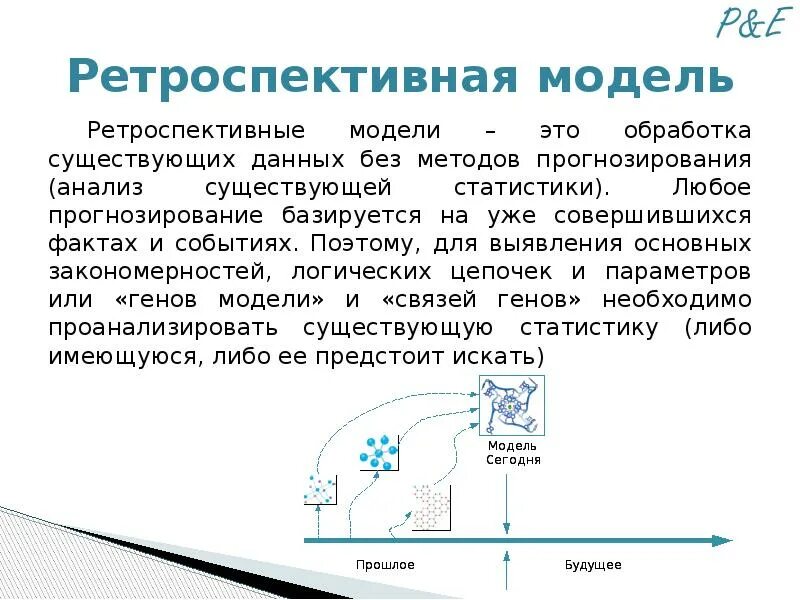 P&E

Ретроспективная модель

Ретроспективные модели – это обработка существующих данных без методов прогнозирования (анализ существующей статистики). Любое прогнозирование базируется на уже совершившихся фактах и событиях. Поэтому, для выявления основных закономерностей, логических цепочек и параметров или «генов модели» и «связей генов» необходимо проанализировать существующую статистику (либо имеющуюся, либо ее предстоит искать)

Модель Сегодня

Прошлое

Будущее